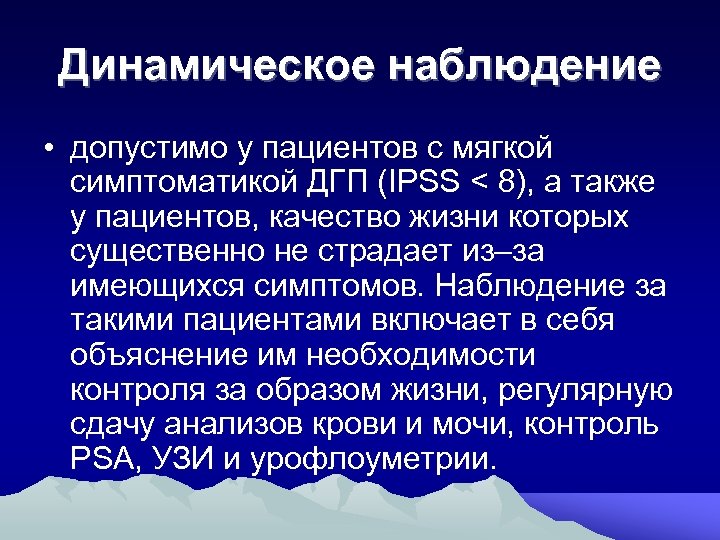 Динамическое наблюдение

• допустимо у пациентов с мягкой симптоматикой ДГП (IPSS < 8), а также у пациентов, качество жизни которых существенно не страдает из–за имеющихся симптомов. Наблюдение за такими пациентами включает в себя объяснение им необходимости контроля за образом жизни, регулярную сдачу анализов крови и мочи, контроль PSA, УЗИ и урофлоуметрии.